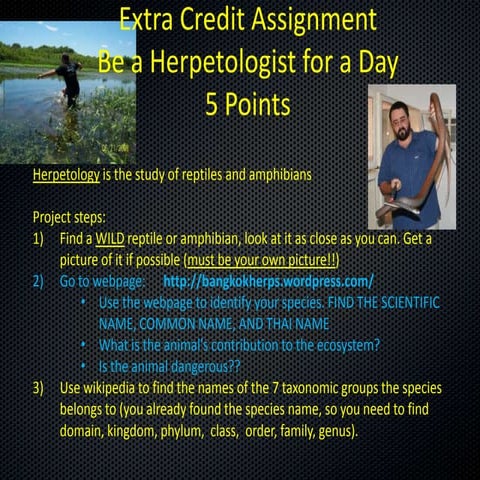 Extra Credit Assignment
Be a Herpetologist for a Day
5 Points

Herpetology is the study of reptiles and amphibians

Project steps:
1) Find a WILD reptile or amphibian, look at it as close as you can. Get a picture of it if possible (must be your own picture!!)
2) Go to webpage: http://bangkokherps.wordpress.com/
• Use the webpage to identify your species. FIND THE SCIENTIFIC NAME, COMMON NAME, AND THAI NAME
• What is the animal's contribution to the ecosystem?
• Is the animal dangerous??
3) Use wikipedia to find the names of the 7 taxonomic groups the species belongs to (you already found the species name, so you need to find domain, kingdom, phylum, class, order, family, genus).